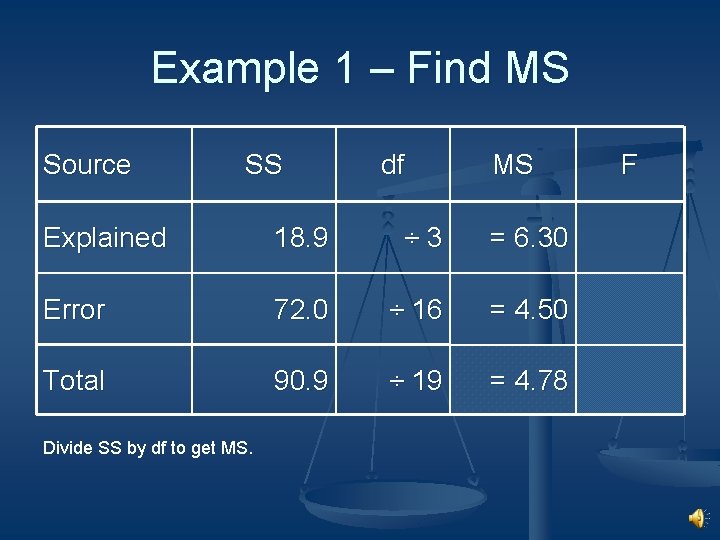 Example 1 – Find MS

| Source | SS | df | MS | F |
|---|---|---|---|---|
| Explained | 18.9 | ÷ 3 | = 6.30 | |
| Error | 72.0 | ÷ 16 | = 4.50 | |
| Total | 90.9 | ÷ 19 | = 4.78 | |

Divide SS by df to get MS.